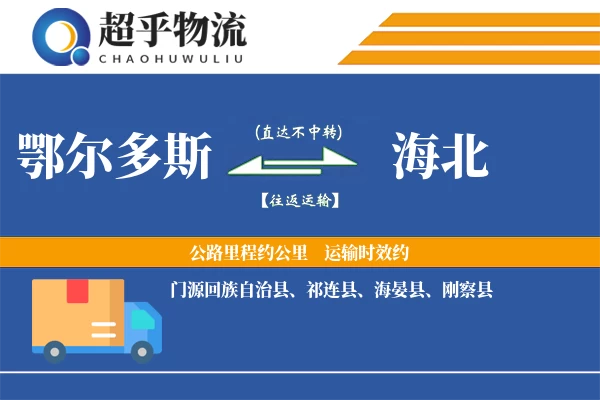 超乎物流
CHAOHUWULIU

鄂尔多斯
(直达不中转)
【往返运输】
海北

公路里程约公里　运输时效约

门源回族自治县、祁连县、海晏县、刚察县